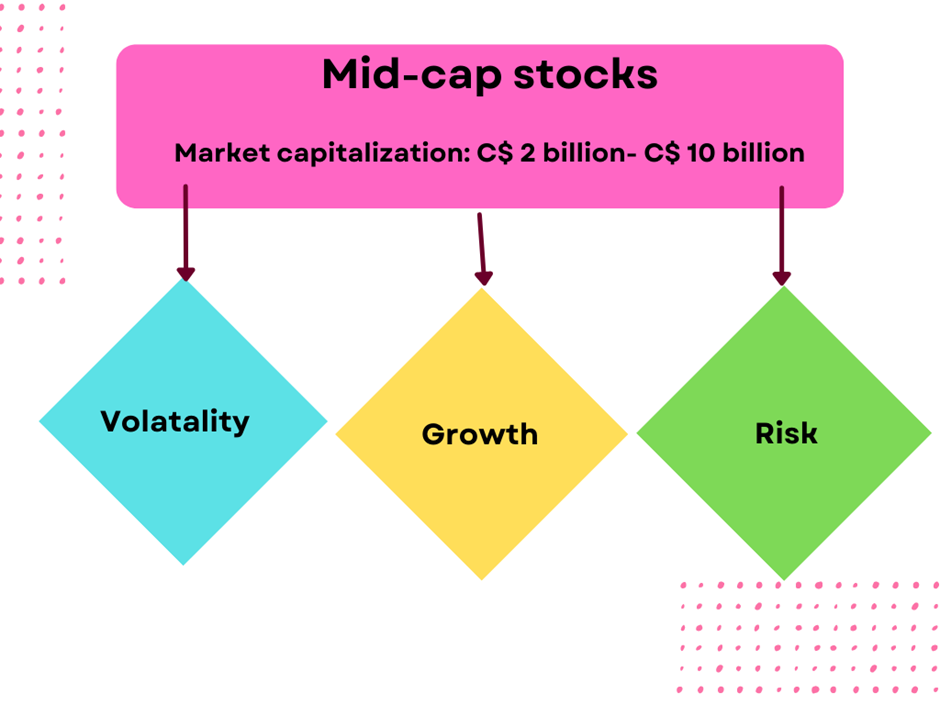 Mid-cap stocks

Market capitalization: C$ 2 billion- C$ 10 billion

Volatality

Growth

Risk